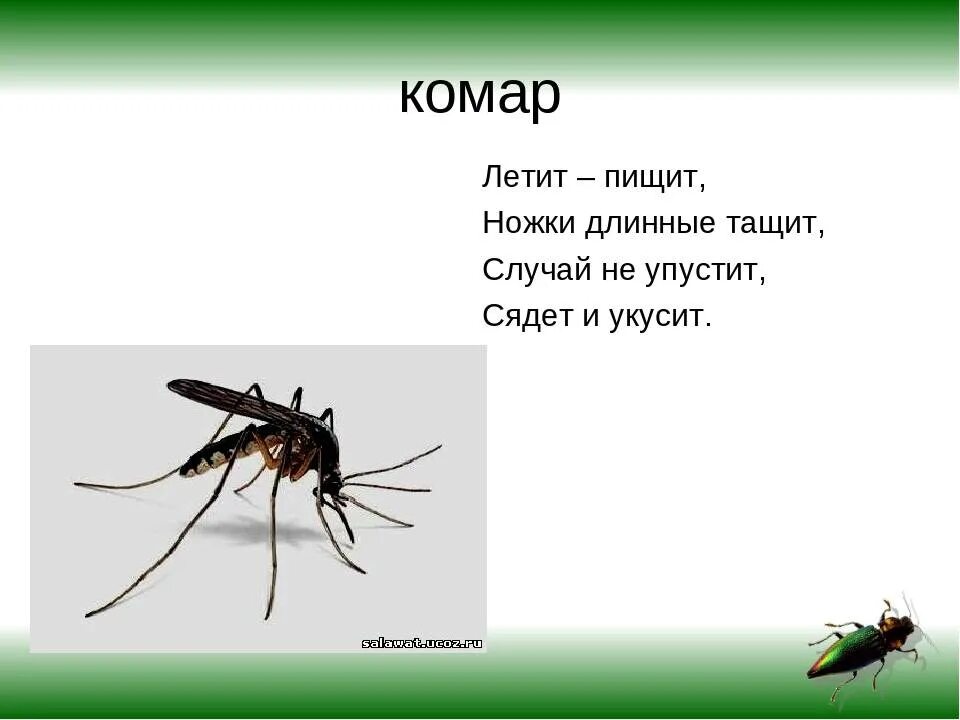 комар

Летит – пищит,
Ножки длинные тащит,
Случай не упустит,
Сядет и укусит.

salawat.ucoz.ru